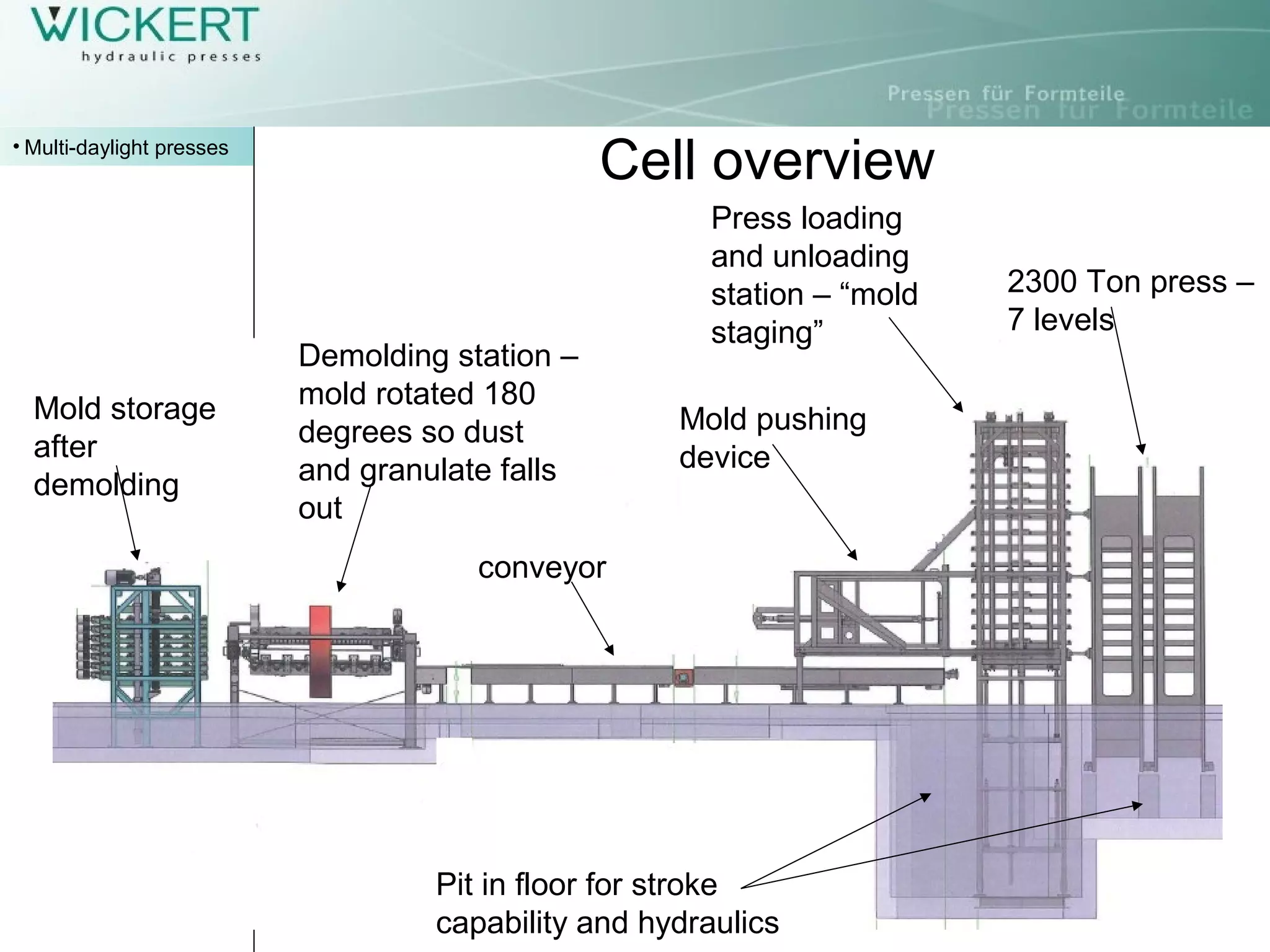 WICKERT
hydraulic presses

Pressen für Formteile
Pressen für Formteile

• Multi-daylight presses

Cell overview

Press loading and unloading station – “mold staging”

2300 Ton press – 7 levels

Demolding station – mold rotated 180 degrees so dust and granulate falls out

Mold storage after demolding

Mold pushing device

conveyor

Pit in floor for stroke capability and hydraulics